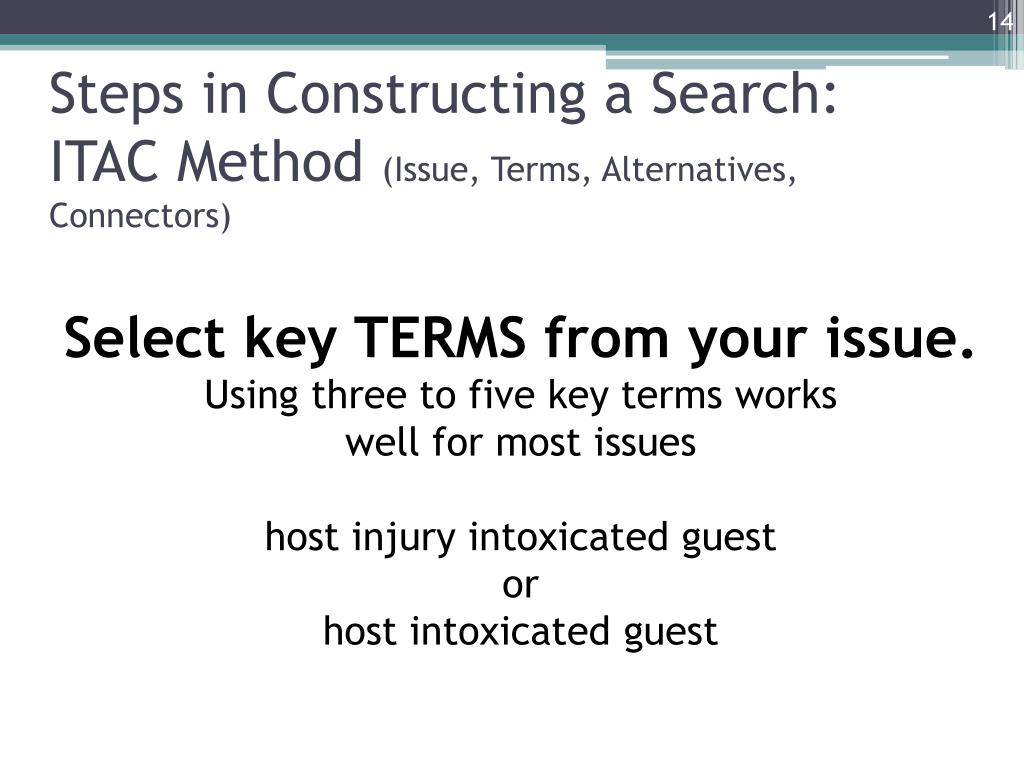 14

Steps in Constructing a Search: ITAC Method (Issue, Terms, Alternatives, Connectors)

Select key TERMS from your issue.
Using three to five key terms works well for most issues

host injury intoxicated guest
or
host intoxicated guest